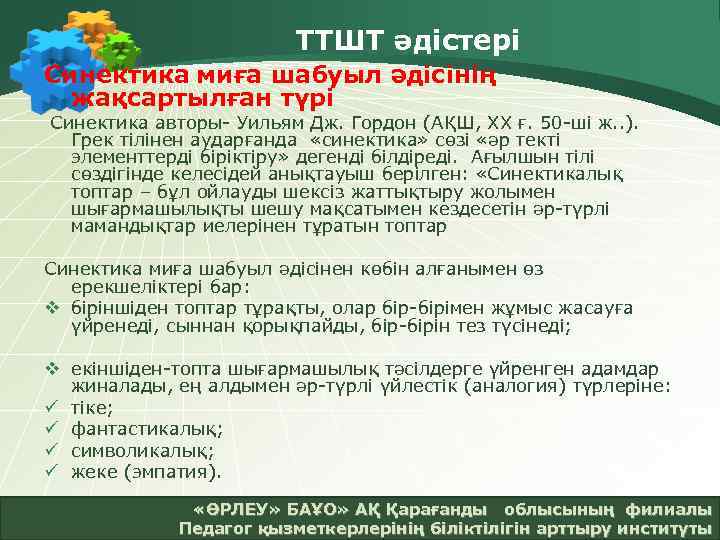 ТТШТ әдістері

Синектика миға шабуыл әдісінің жақсартылған түрі

Синектика авторы- Уильям Дж. Гордон (АҚШ, ХХ ғ. 50-ші ж..). Грек тілінен аударғанда «синектика» сөзі «әр текті элементтерді біріктіру» дегенді білдіреді. Ағылшын тілі сөздігінде келесідей анықтауыш берілген: «Синектикалық топтар – бұл ойлауды шексіз жаттықтыру жолымен шығармашылықты шешу мақсатымен кездесетін әр-түрлі мамандықтар иелерінен тұратын топтар

Синектика миға шабуыл әдісінен көбін алғанымен өз ерекшеліктері бар:

❖ біріншіден топтар тұрақты, олар бір-бірімен жұмыс жасауға үйренеді, сыннан қорықпайды, бір-бірін тез түсінеді;

❖ екіншіден-топта шығармашылық тәсілдерге үйренген адамдар жиналады, ең алдымен әр-түрлі үйлестік (аналогия) түрлеріне:

✓ тіке;

✓ фантастикалық;

✓ символикалық;

✓ жеке (эмпатия).

«ӨРЛЕУ» БАҰО» АҚ Қарағанды облысының филиалы
Педагог қызметкерлерінің біліктілігін арттыру институты